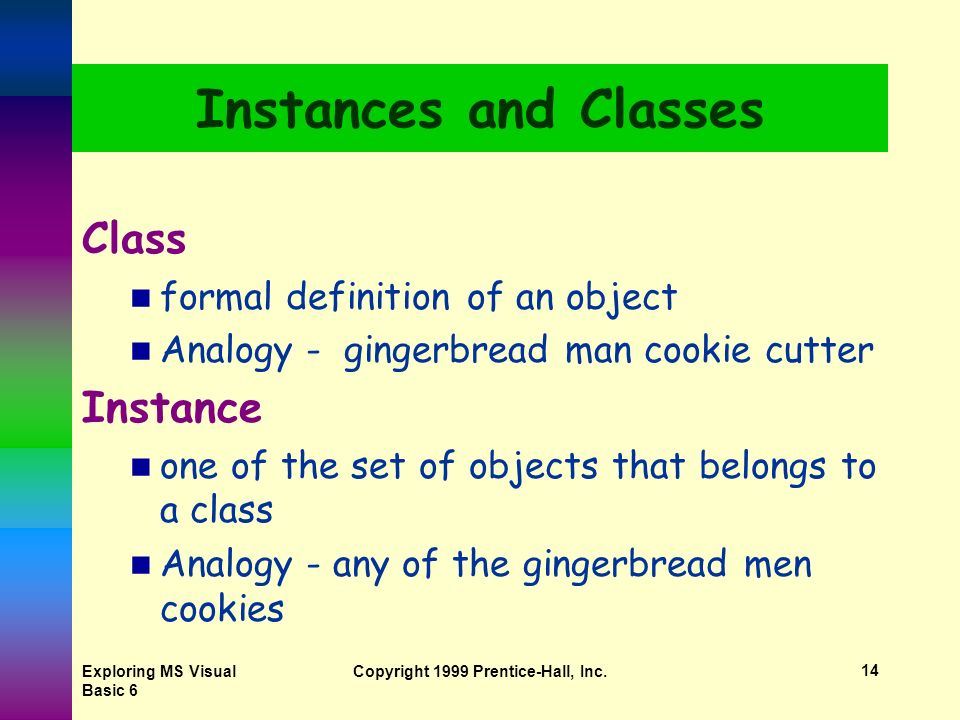 Instances and Classes

Class

- formal definition of an object
- Analogy - gingerbread man cookie cutter

Instance

- one of the set of objects that belongs to a class
- Analogy - any of the gingerbread men cookies

Exploring MS Visual Basic 6

Copyright 1999 Prentice-Hall, Inc.

14